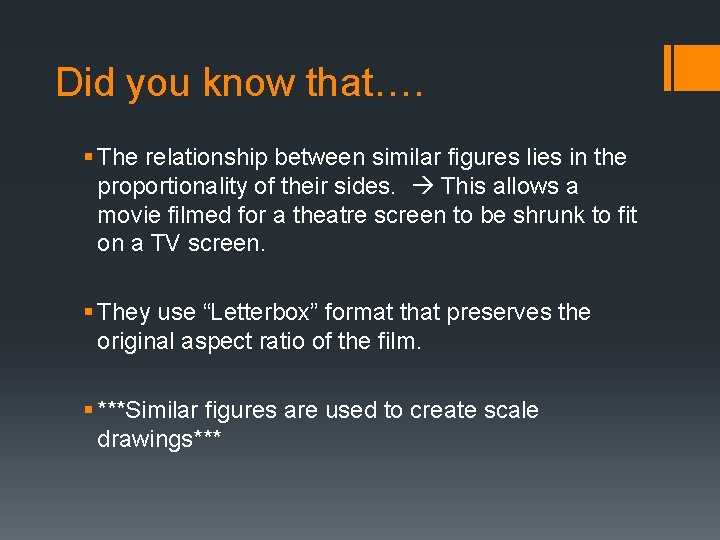 Did you know that….

▪ The relationship between similar figures lies in the proportionality of their sides. → This allows a movie filmed for a theatre screen to be shrunk to fit on a TV screen.

▪ They use “Letterbox” format that preserves the original aspect ratio of the film.

▪ ***Similar figures are used to create scale drawings***